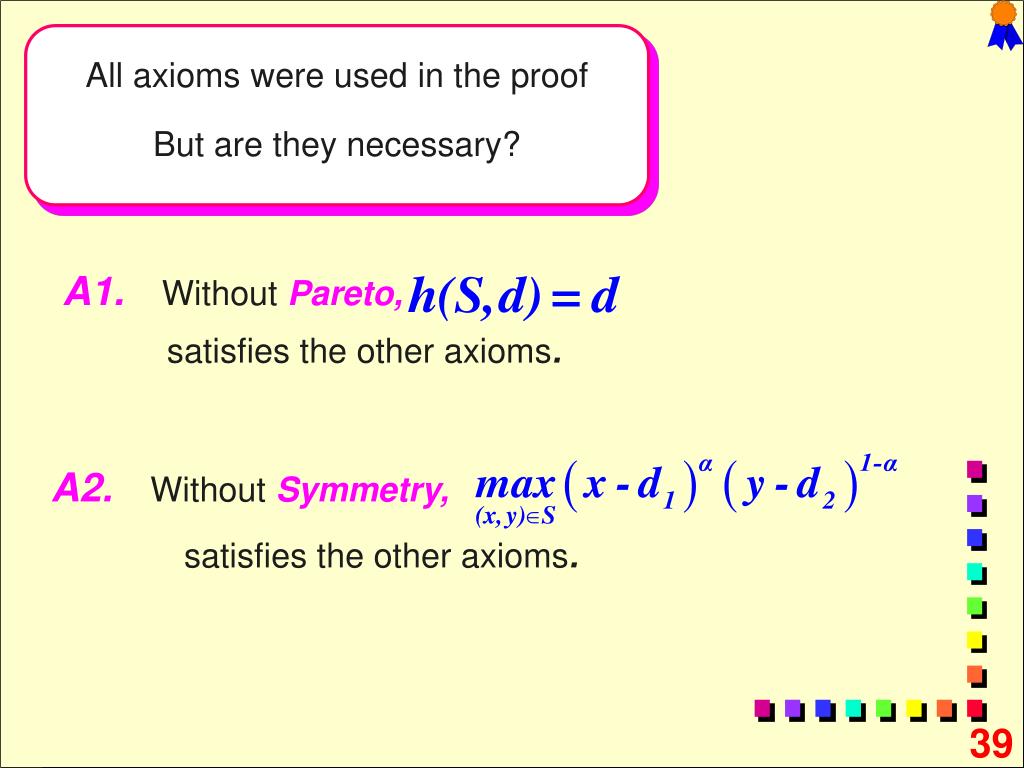 All axioms were used in the proof

But are they necessary?

A1. Without Pareto, $h(S,d) = d$ satisfies the other axioms.

A2. Without Symmetry, $\max_{(x,y)\in S} (x - d_1)^{\alpha} (y - d_2)^{1-\alpha}$ satisfies the other axioms.

39